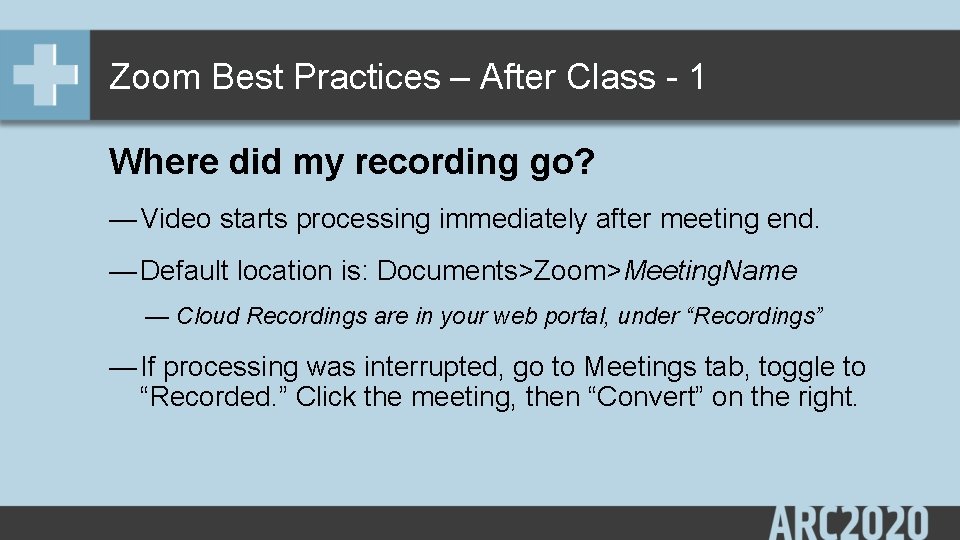 Zoom Best Practices – After Class - 1

Where did my recording go?

— Video starts processing immediately after meeting end.

— Default location is: Documents>Zoom>MeetingName

— Cloud Recordings are in your web portal, under “Recordings”

— If processing was interrupted, go to Meetings tab, toggle to “Recorded.” Click the meeting, then “Convert” on the right.

ARC2020